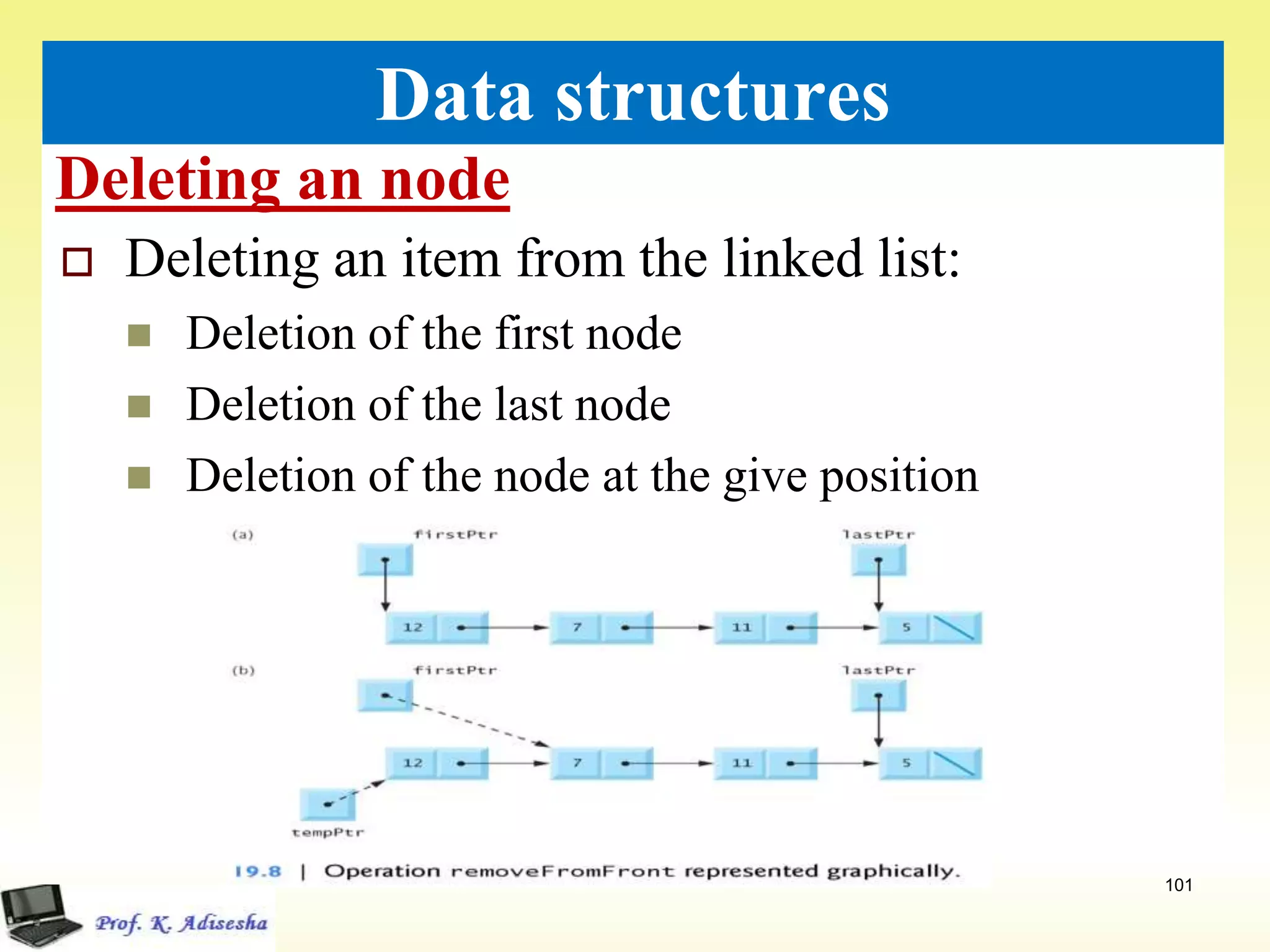 Data structures

Deleting an node

Deleting an item from the linked list:

Deletion of the first node

Deletion of the last node

Deletion of the node at the give position

(a)
firstPtr
lastPtr
12
7
11
5

(b)
firstPtr
lastPtr
12
7
11
5
tempPtr

19.8 | Operation removeFromFront represented graphically.

101

Prof. K. Adisesha